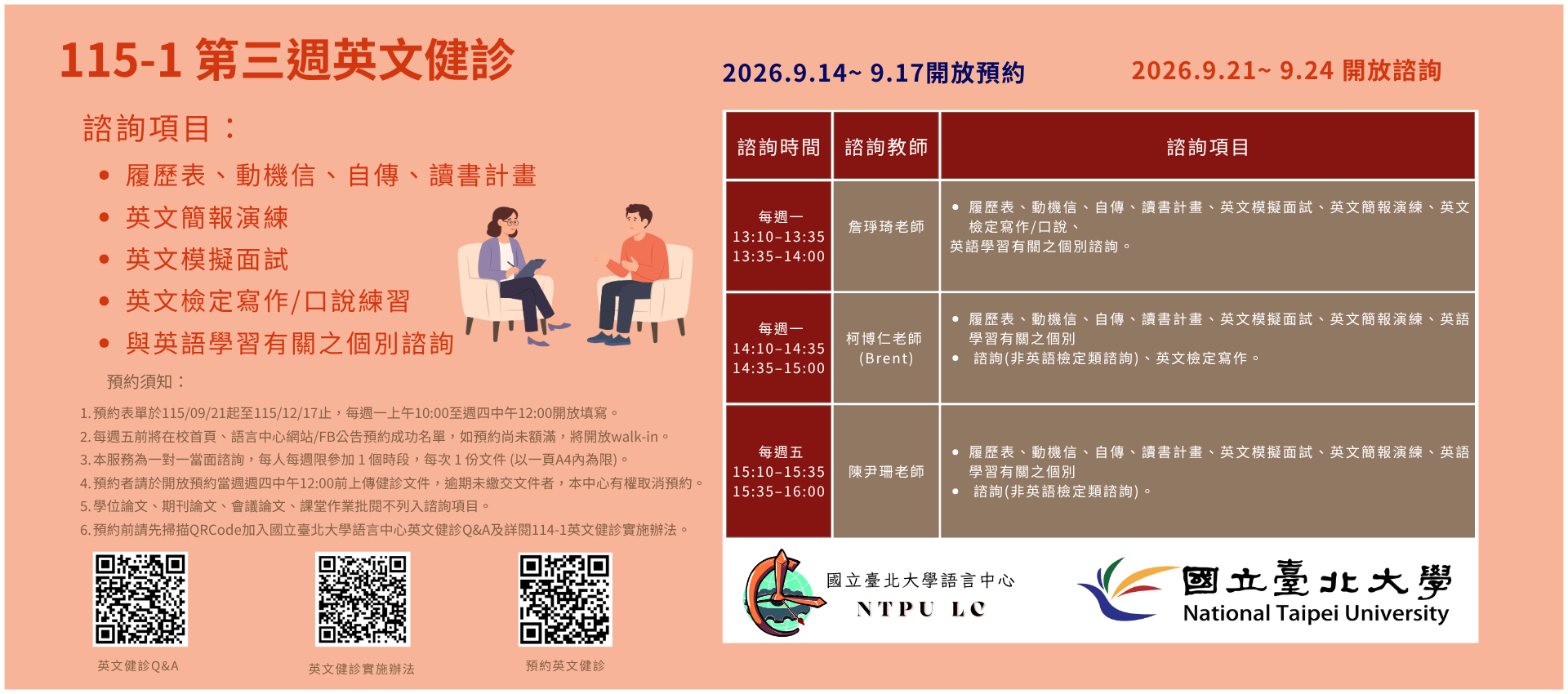 115-1 第三週英文健診

2026.9.14~ 9.17開放預約

2026.9.21~ 9.24 開放諮詢

諮詢項目：

- 履歷表、動機信、自傳、讀書計畫
- 英文簡報演練
- 英文模擬面試
- 英文檢定寫作/口說練習
- 與英語學習有關之個別諮詢

預約須知：

1.預約表單於115/09/21起至115/12/17止，每週一上午10:00至週四中午12:00開放填寫。
2.每週五前將在校首頁、語言中心網站/FB公告預約成功名單，如預約尚未額滿，將開放walk-in。
3.本服務為一對一當面諮詢，每人每週限參加 1 個時段，每次 1 份文件 (以一頁A4內為限)。
4.預約者請於開放預約當週週四中午12:00前上傳健診文件，逾期未繳交文件者，本中心有權取消預約。
5.學位論文、期刊論文、會議論文、課堂作業批閱不列入諮詢項目。
6.預約前請先掃描QRCode加入國立臺北大學語言中心英文健診Q&A及詳閱114-1英文健診實施辦法。

英文健診Q&A

英文健診實施辦法

預約英文健診

| 諮詢時間 | 諮詢教師 | 諮詢項目 |
|---|---|---|
| 每週一 13:10-13:35 13:35-14:00 | 詹琤琦老師 | • 履歷表、動機信、自傳、讀書計畫、英文模擬面試、英文簡報演練、英文檢定寫作/口說、英語學習有關之個別諮詢。 |
| 每週一 14:10-14:35 14:35-15:00 | 柯博仁老師 (Brent) | • 履歷表、動機信、自傳、讀書計畫、英文模擬面試、英文簡報演練、英語學習有關之個別 • 諮詢(非英語檢定類諮詢)、英文檢定寫作。 |
| 每週五 15:10-15:35 15:35-16:00 | 陳尹珊老師 | • 履歷表、動機信、自傳、讀書計畫、英文模擬面試、英文簡報演練、英語學習有關之個別 • 諮詢(非英語檢定類諮詢)。 |

國立臺北大學語言中心
NTPU LC

國立臺北大學
National Taipei University